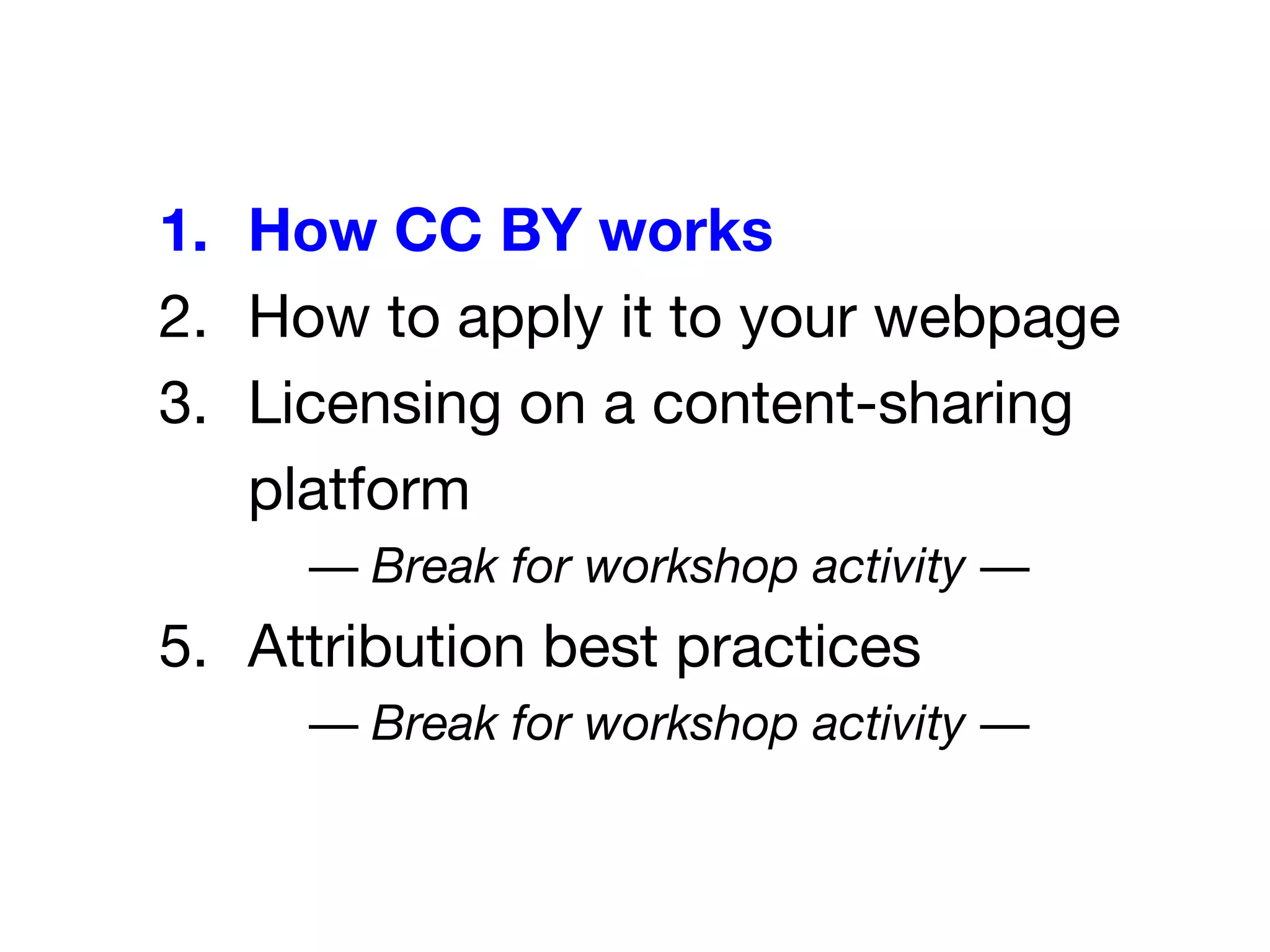 1. How CC BY works
2. How to apply it to your webpage
3. Licensing on a content-sharing platform

— Break for workshop activity —

5. Attribution best practices

— Break for workshop activity —